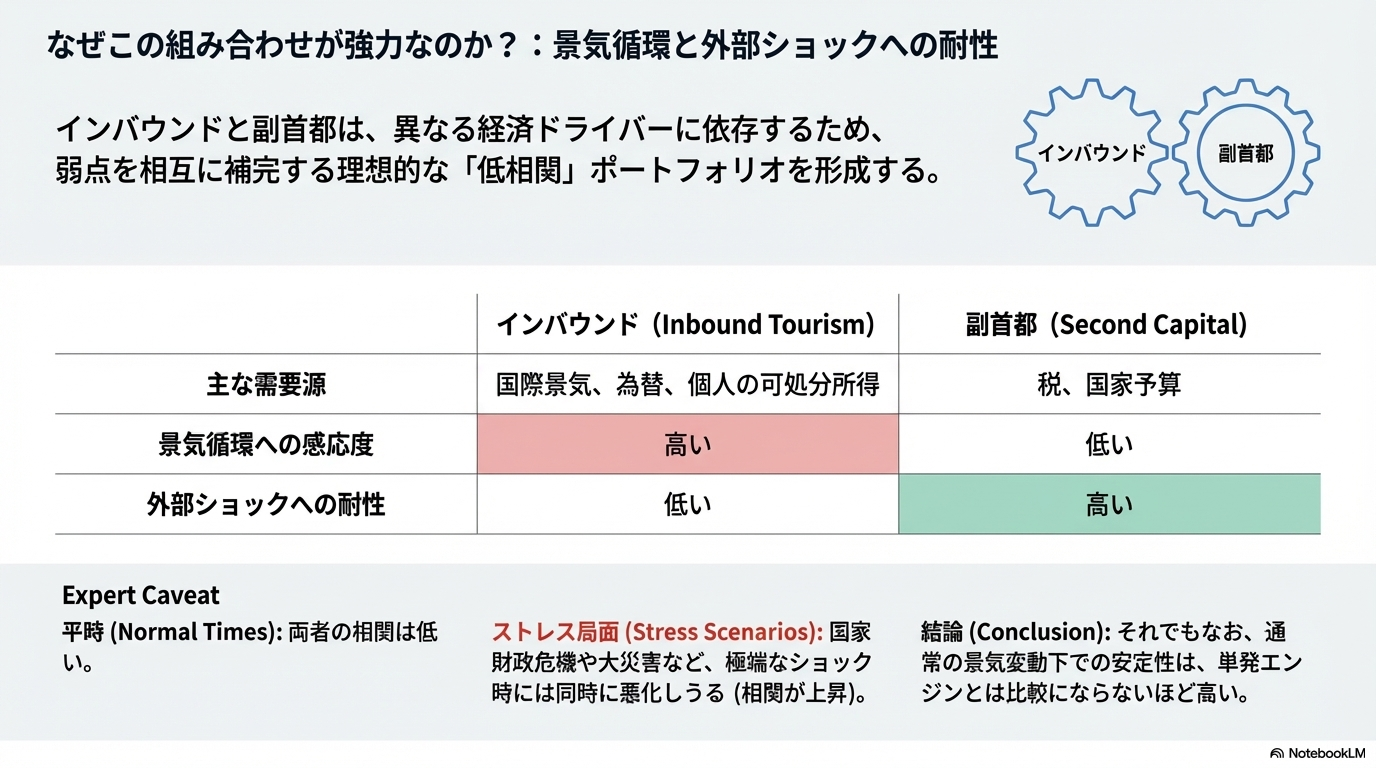 なぜこの組み合わせが強力なのか？：景気循環と外部ショックへの耐性

インバウンドと副首都は、異なる経済ドライバーに依存するため、弱点を相互に補完する理想的な「低相関」ポートフォリオを形成する。

インバウンド

副首都

| | インバウンド（Inbound Tourism） | 副首都（Second Capital） |
|---|---|---|
| 主な需要源 | 国際景気、為替、個人の可処分所得 | 税、国家予算 |
| 景気循環への感応度 | 高い | 低い |
| 外部ショックへの耐性 | 低い | 高い |

Expert Caveat

平時 (Normal Times): 両者の相関は低い。

ストレス局面 (Stress Scenarios): 国家財政危機や大災害など、極端なショック時には同時に悪化しうる (相関が上昇)。

結論 (Conclusion): それでもなお、通常の景気変動下での安定性は、単発エンジンとは比較にならないほど高い。

NotebookLM